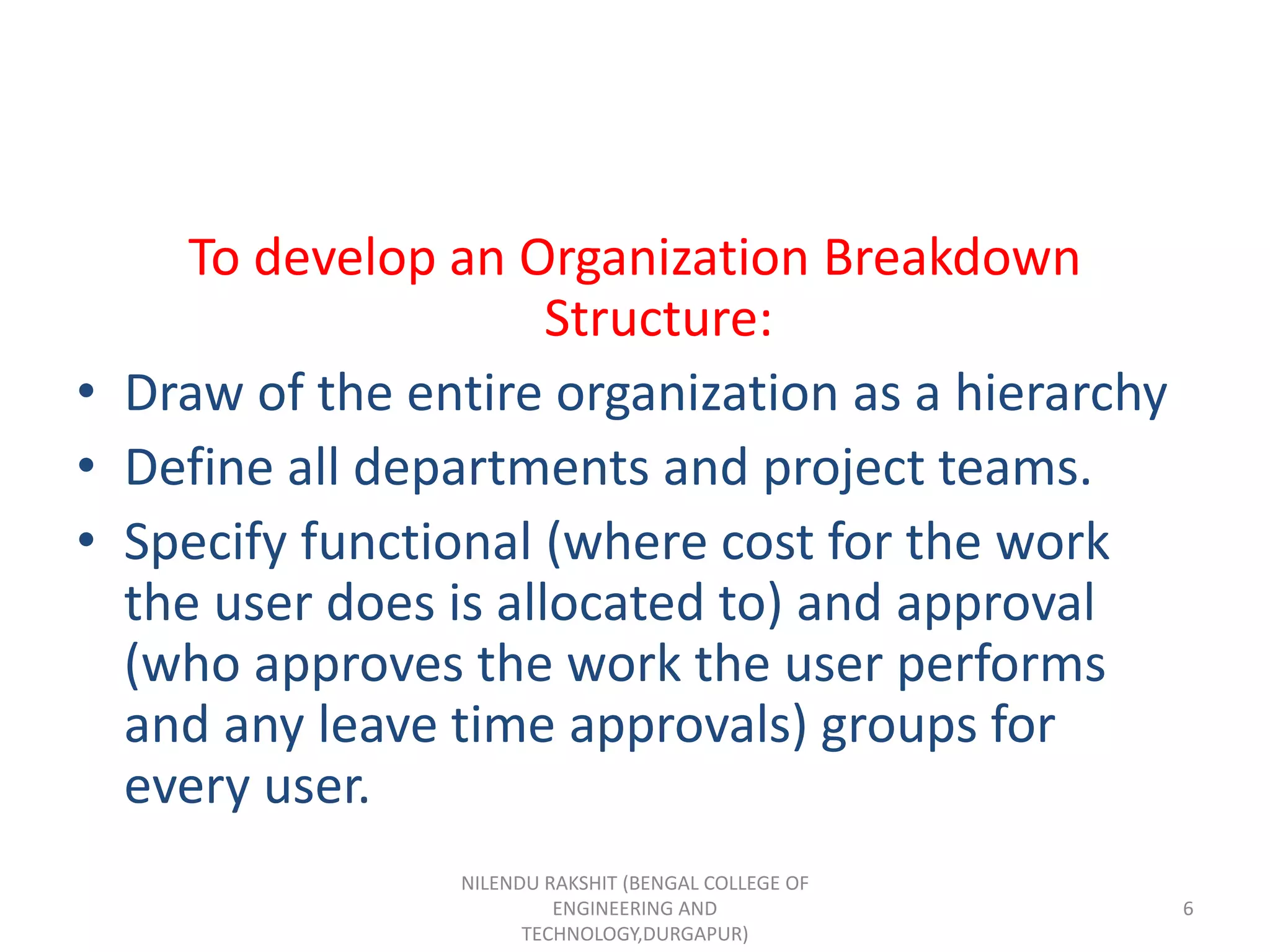 To develop an Organization Breakdown Structure:

• Draw of the entire organization as a hierarchy
• Define all departments and project teams.
• Specify functional (where cost for the work the user does is allocated to) and approval (who approves the work the user performs and any leave time approvals) groups for every user.

NILENDU RAKSHIT (BENGAL COLLEGE OF ENGINEERING AND TECHNOLOGY,DURGAPUR)

6